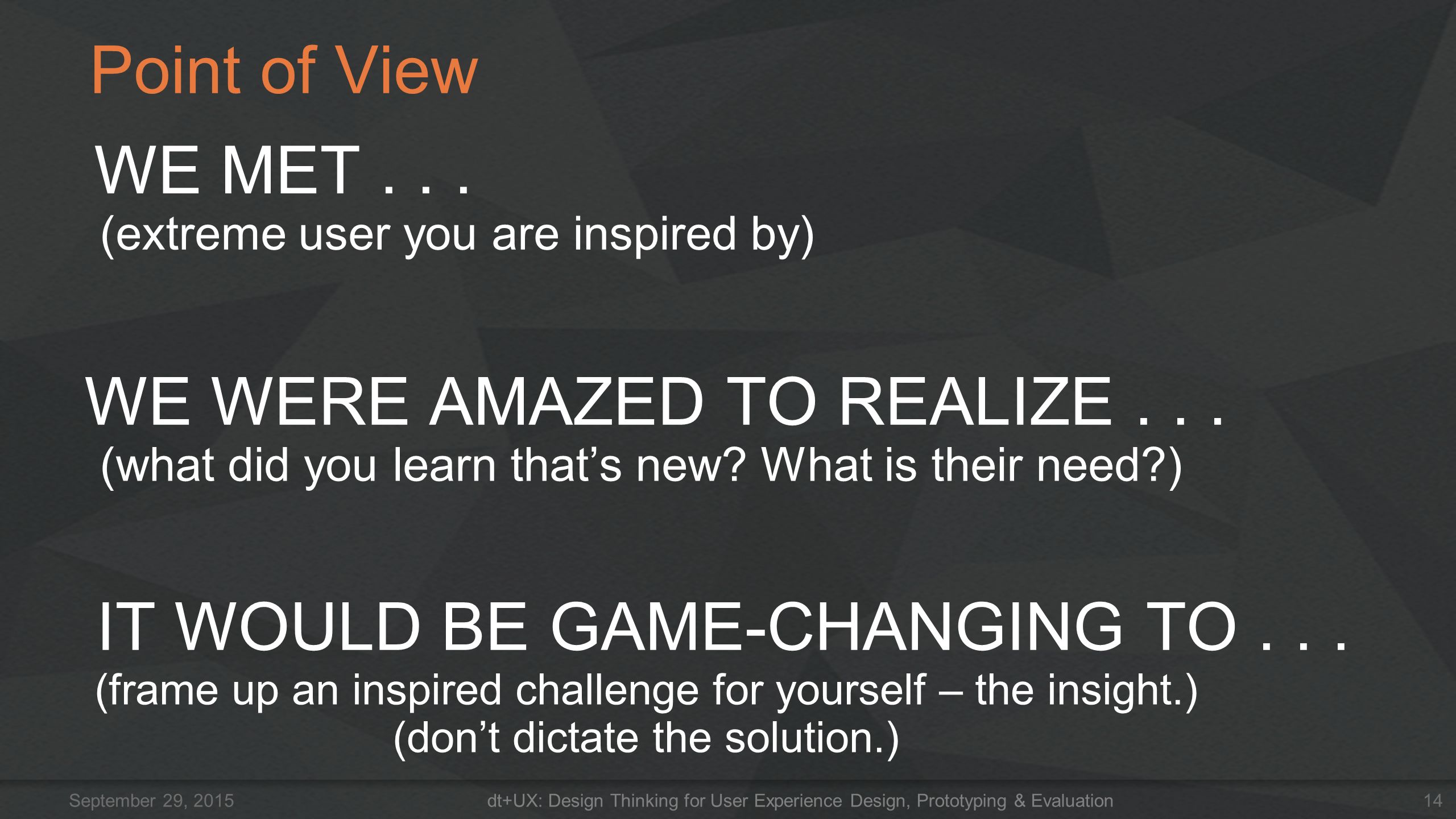 Point of View

WE MET . . .
(extreme user you are inspired by)

WE WERE AMAZED TO REALIZE . . .
(what did you learn that’s new? What is their need?)

IT WOULD BE GAME-CHANGING TO . . .
(frame up an inspired challenge for yourself – the insight.)
(don’t dictate the solution.)

September 29, 2015

dt+UX: Design Thinking for User Experience Design, Prototyping & Evaluation

14